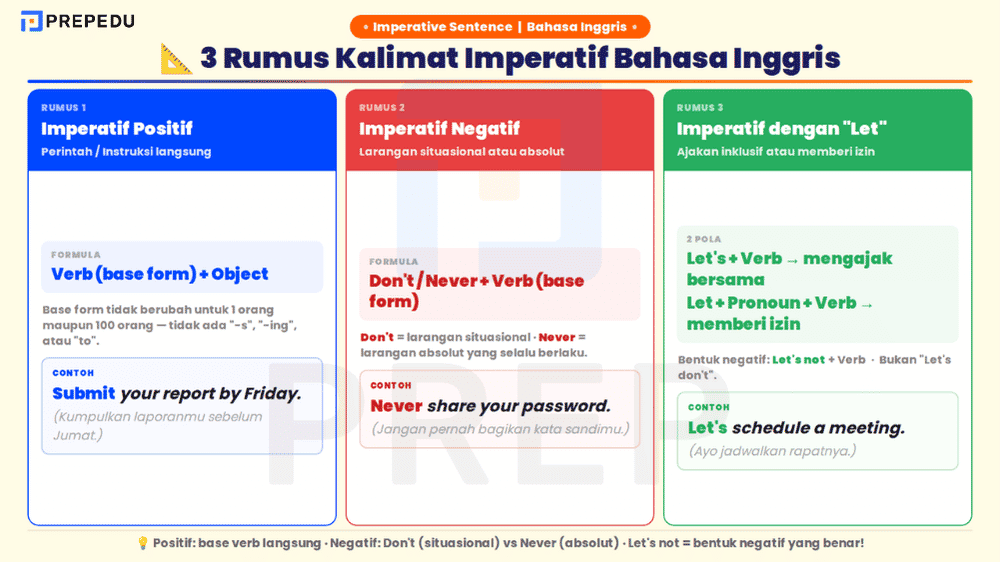 PREPEDU

• Imperative Sentence | Bahasa Inggris •

3 Rumus Kalimat Imperatif Bahasa Inggris

RUMUS 1
Imperatif Positif
Perintah / Instruksi langsung

FORMULA
Verb (base form) + Object

Base form tidak berubah untuk 1 orang maupun 100 orang — tidak ada "-s", "-ing", atau "to".

CONTOH
Submit your report by Friday.
(Kumpulkan laporanmu sebelum Jumat.)

RUMUS 2
Imperatif Negatif
Larangan situasional atau absolut

FORMULA
Don't / Never + Verb (base form)

Don't = larangan situasional · Never = larangan absolut yang selalu berlaku.

CONTOH
Never share your password.
(Jangan pernah bagikan kata sandimu.)

RUMUS 3
Imperatif dengan "Let"
Ajakan inklusif atau memberi izin

2 POLA
Let's + Verb → mengajak bersama
Let + Pronoun + Verb → memberi izin

Bentuk negatif: Let's not + Verb · Bukan "Let's don't".

CONTOH
Let's schedule a meeting.
(Ayo jadwalkan rapatnya.)

PREP

Positif: base verb langsung · Negatif: Don't (situasional) vs Never (absolut) · Let's not = bentuk negatif yang benar!